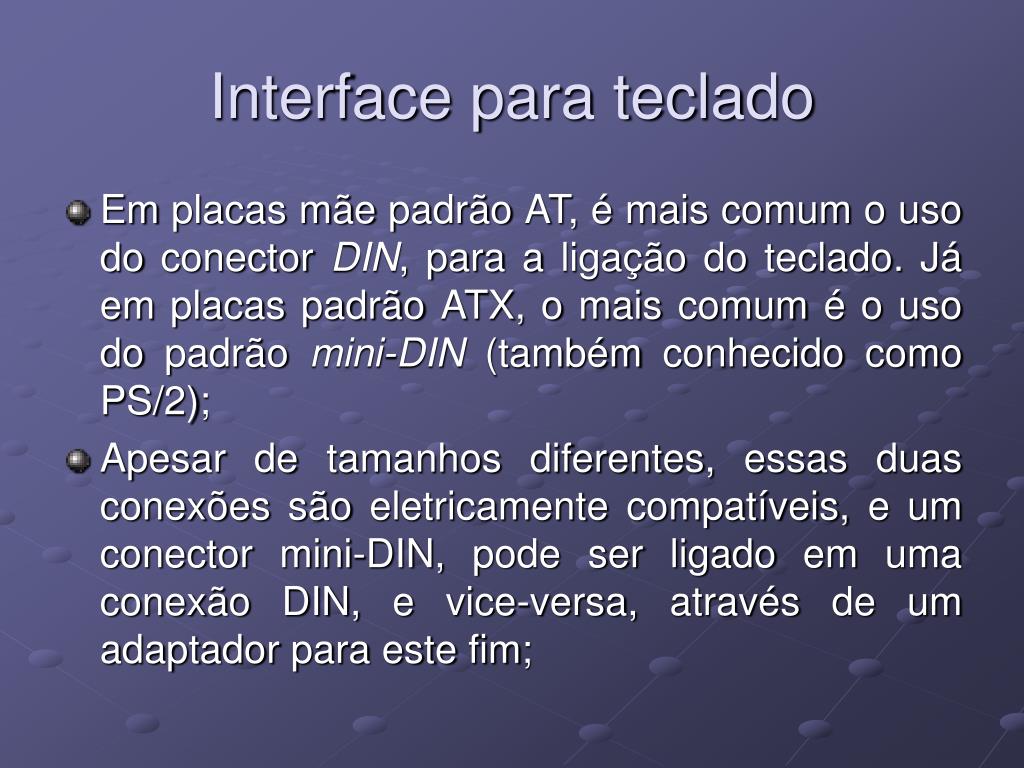 Interface para teclado

Em placas mãe padrão AT, é mais comum o uso do conector DIN, para a ligação do teclado. Já em placas padrão ATX, o mais comum é o uso do padrão mini-DIN (também conhecido como PS/2);

Apesar de tamanhos diferentes, essas duas conexões são eletricamente compatíveis, e um conector mini-DIN, pode ser ligado em uma conexão DIN, e vice-versa, através de um adaptador para este fim;